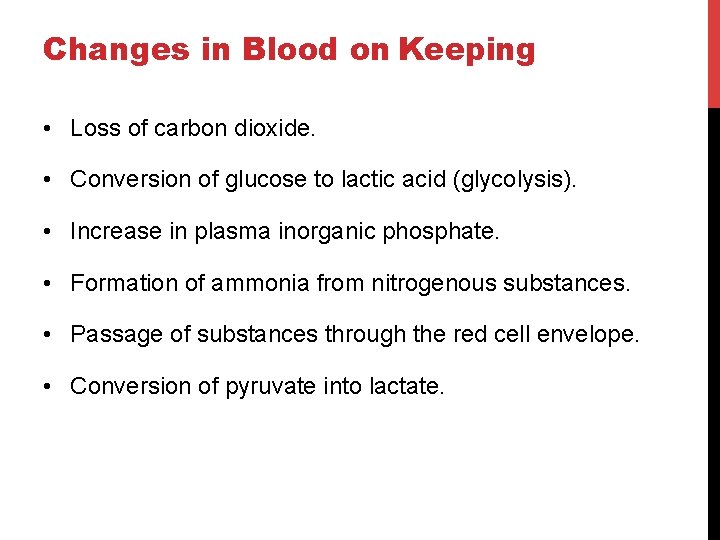 Changes in Blood on Keeping

• Loss of carbon dioxide.

• Conversion of glucose to lactic acid (glycolysis).

• Increase in plasma inorganic phosphate.

• Formation of ammonia from nitrogenous substances.

• Passage of substances through the red cell envelope.

• Conversion of pyruvate into lactate.